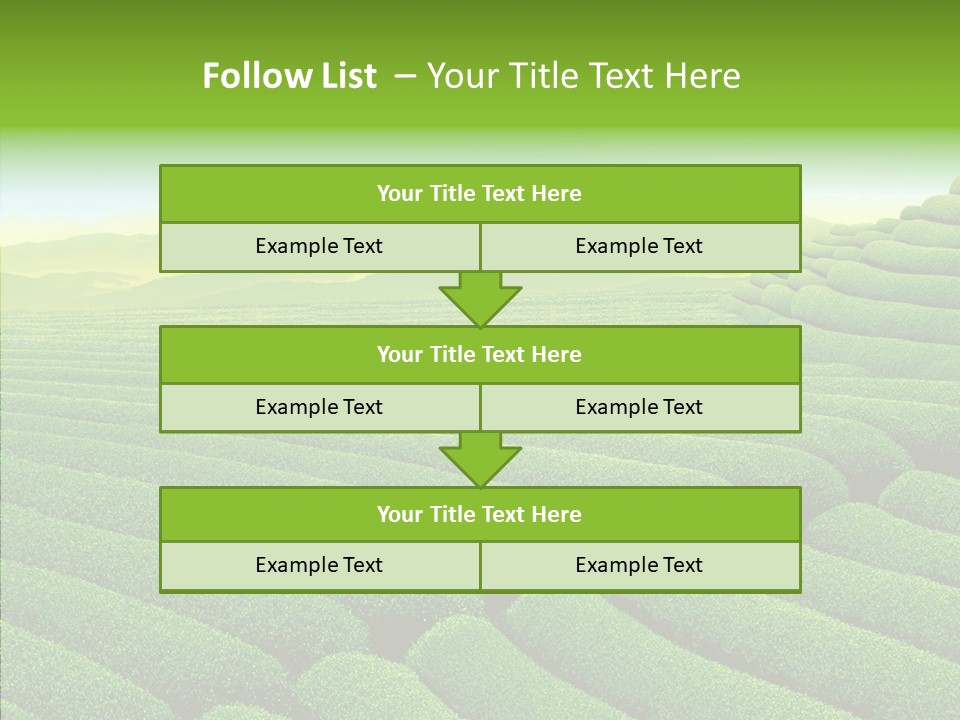 Follow List – Your Title Text Here

Your Title Text Here

Example Text

Example Text

Your Title Text Here

Example Text

Example Text

Your Title Text Here

Example Text

Example Text